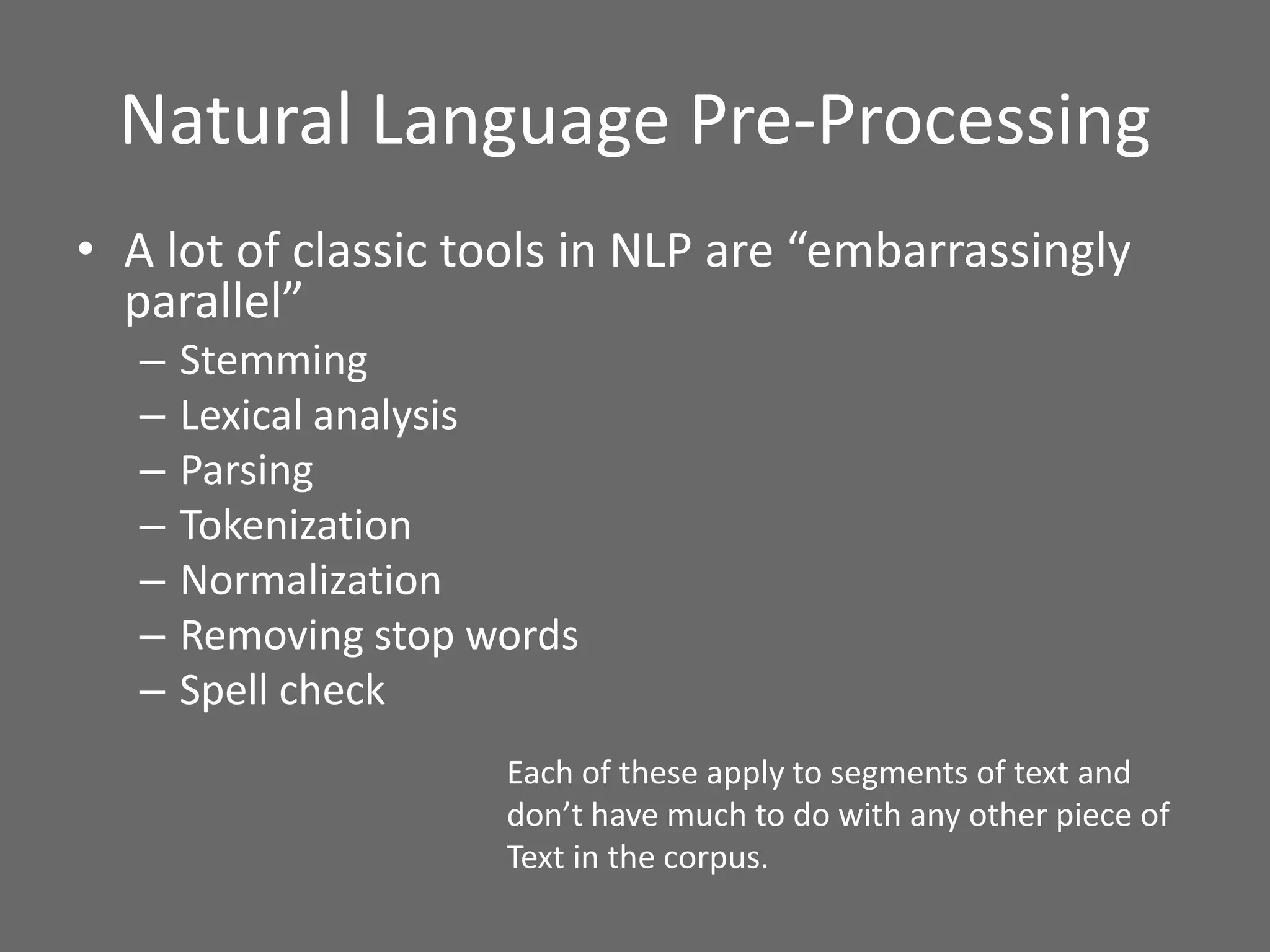 Natural Language Pre-Processing

• A lot of classic tools in NLP are “embarrassingly parallel”
  – Stemming
  – Lexical analysis
  – Parsing
  – Tokenization
  – Normalization
  – Removing stop words
  – Spell check

Each of these apply to segments of text and don’t have much to do with any other piece of Text in the corpus.